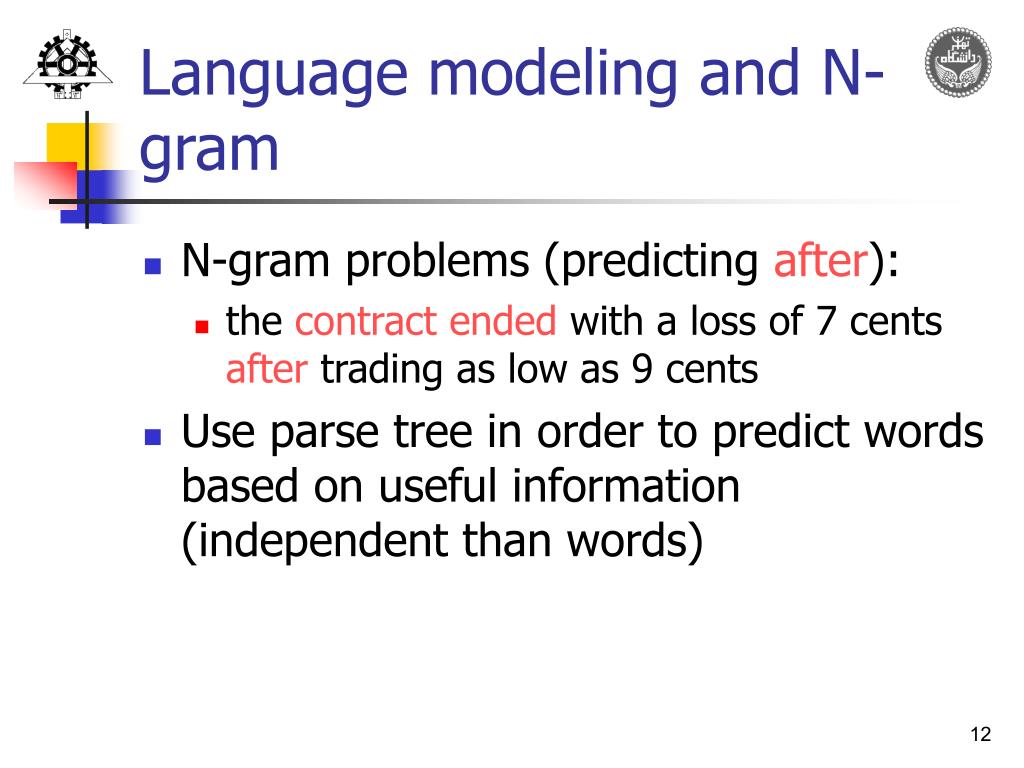 Language modeling and N-gram

N-gram problems (predicting after):

the contract ended with a loss of 7 cents after trading as low as 9 cents

Use parse tree in order to predict words based on useful information (independent than words)

12